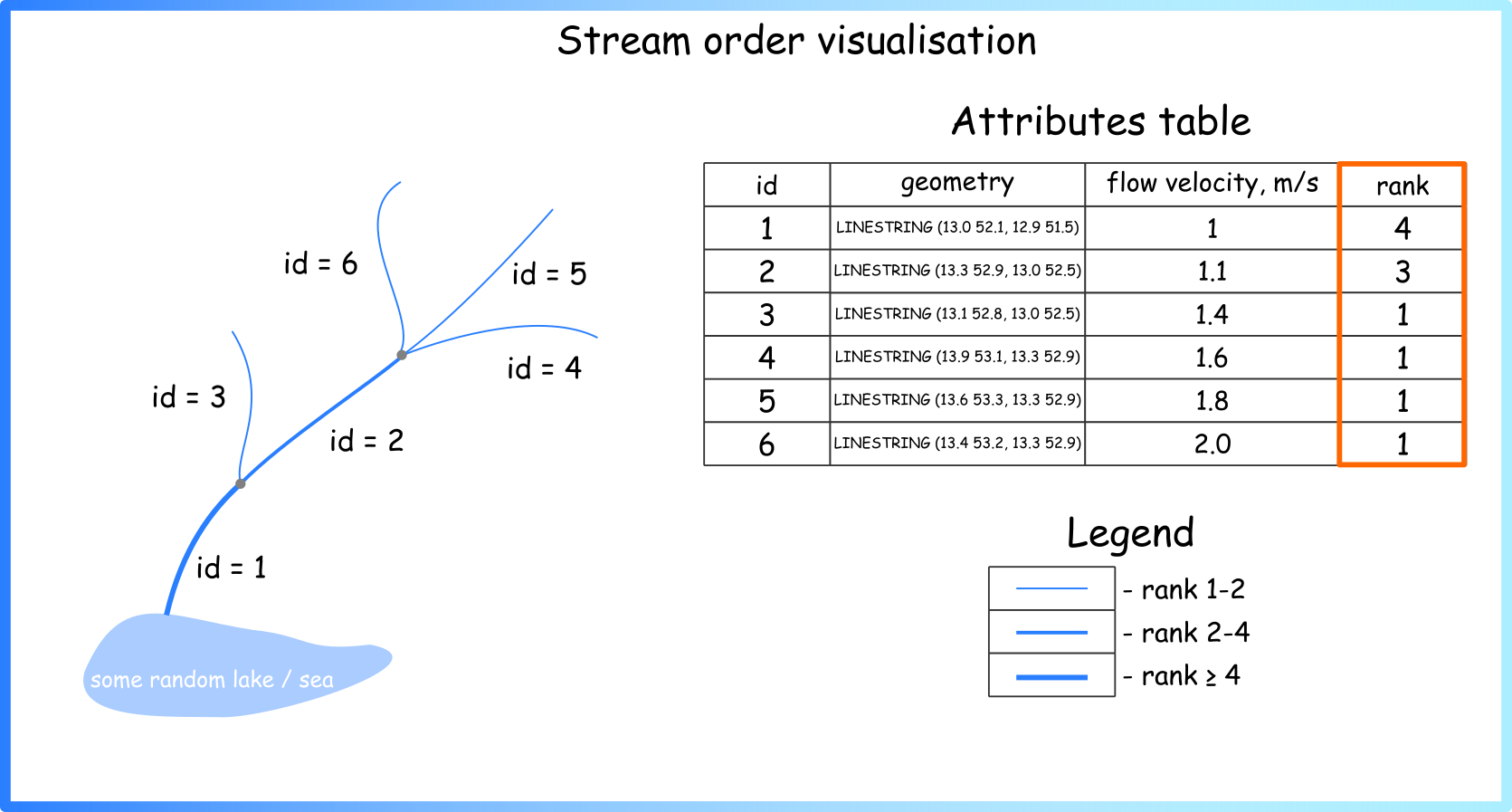 Stream order visualisation

id = 6

id = 5

id = 4

id = 3

id = 2

id = 1

some random lake / sea

Attributes table

| id | geometry | flow velocity, m/s | rank |
|---|---|---|---|
| 1 | LINESTRING (13.0 52.1, 12.9 51.5) | 1 | 4 |
| 2 | LINESTRING (13.3 52.9, 13.0 52.5) | 1.1 | 3 |
| 3 | LINESTRING (13.1 52.8, 13.0 52.5) | 1.4 | 1 |
| 4 | LINESTRING (13.9 53.1, 13.3 52.9) | 1.6 | 1 |
| 5 | LINESTRING (13.6 53.3, 13.3 52.9) | 1.8 | 1 |
| 6 | LINESTRING (13.4 53.2, 13.3 52.9) | 2.0 | 1 |

Legend

- rank 1-2
- rank 2-4
- rank ≥ 4